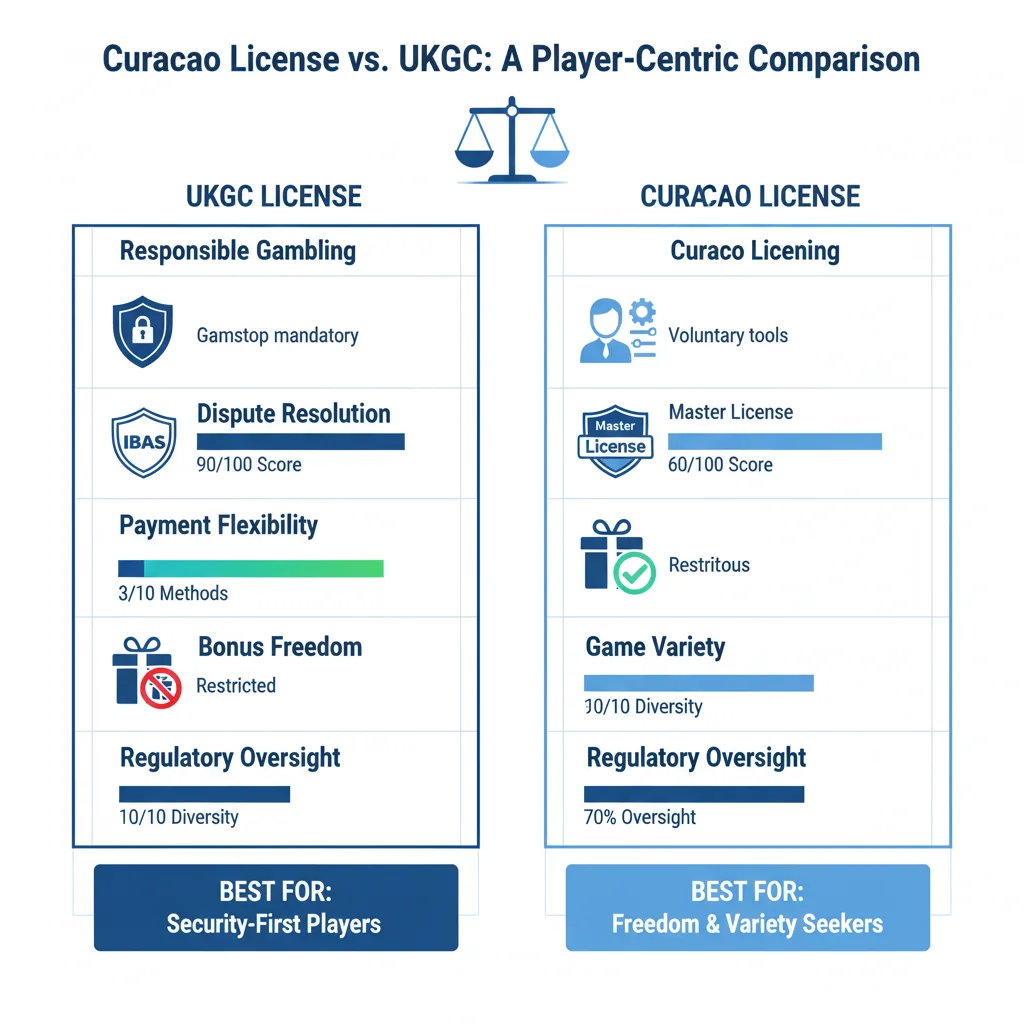 Curacao License vs. UKGC: A Player-Centric Comparison

UKGC LICENSE

Responsible Gambling

Gamstop mandatory

IBAS

Dispute Resolution

90/100 Score

Payment Flexibility

3/10 Methods

Bonus Freedom

Restricted

Regulatory Oversight

10/10 Diversity

BEST FOR:
Security-First Players

CURACAO LICENSE

Curaco Licening

Voluntary tools

Master License

Master License

60/100 Score

Restritous

Game Variety

10/10 Diversity

Regulatory Oversight

70% Oversight

BEST FOR:
Freedom & Variety Seekers